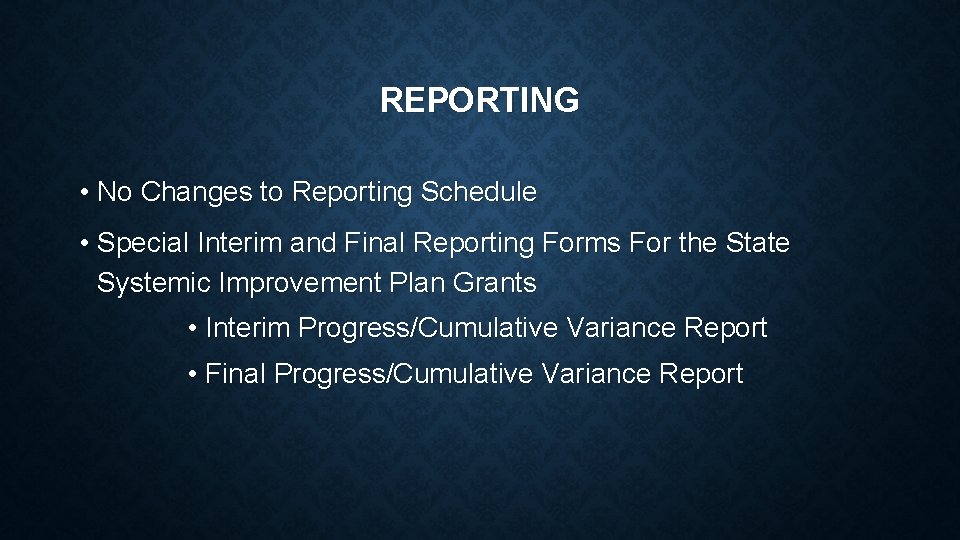 REPORTING

• No Changes to Reporting Schedule

• Special Interim and Final Reporting Forms For the State Systemic Improvement Plan Grants

• Interim Progress/Cumulative Variance Report

• Final Progress/Cumulative Variance Report